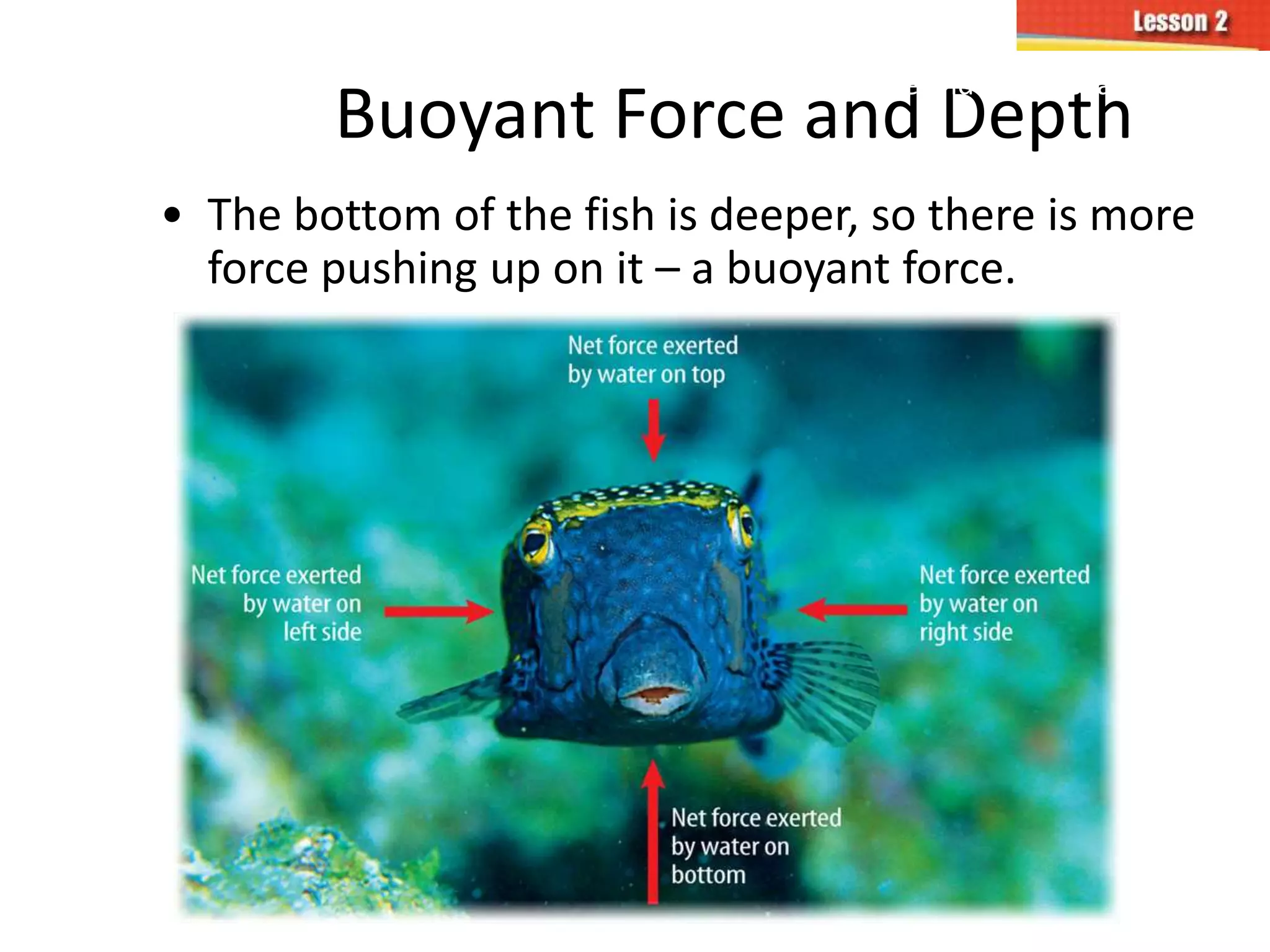 Lesson 2

Buoyant Force and Depth

• The bottom of the fish is deeper, so there is more force pushing up on it – a buoyant force.

Net force exerted by water on top

Net force exerted by water on left side

Net force exerted by water on right side

Net force exerted by water on bottom